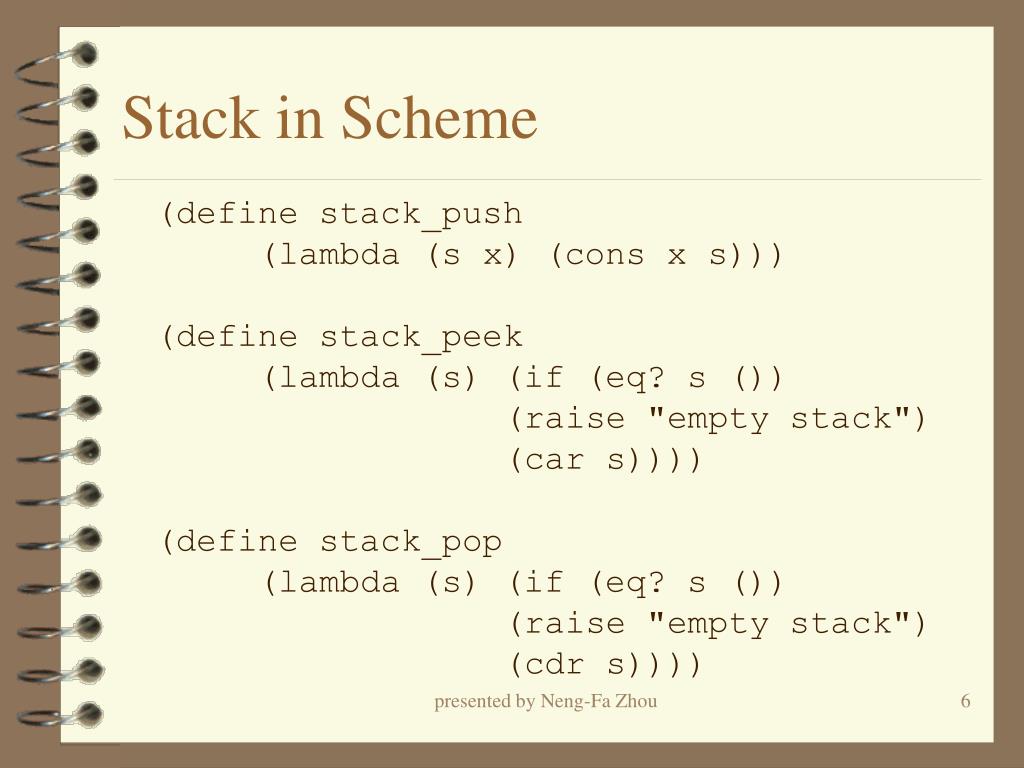 Stack in Scheme

(define stack_push
     (lambda (s x) (cons x s)))

(define stack_peek
     (lambda (s) (if (eq? s ())
                 (raise "empty stack")
                 (car s))))

(define stack_pop
     (lambda (s) (if (eq? s ())
                 (raise "empty stack")
                 (cdr s))))

presented by Neng-Fa Zhou

6